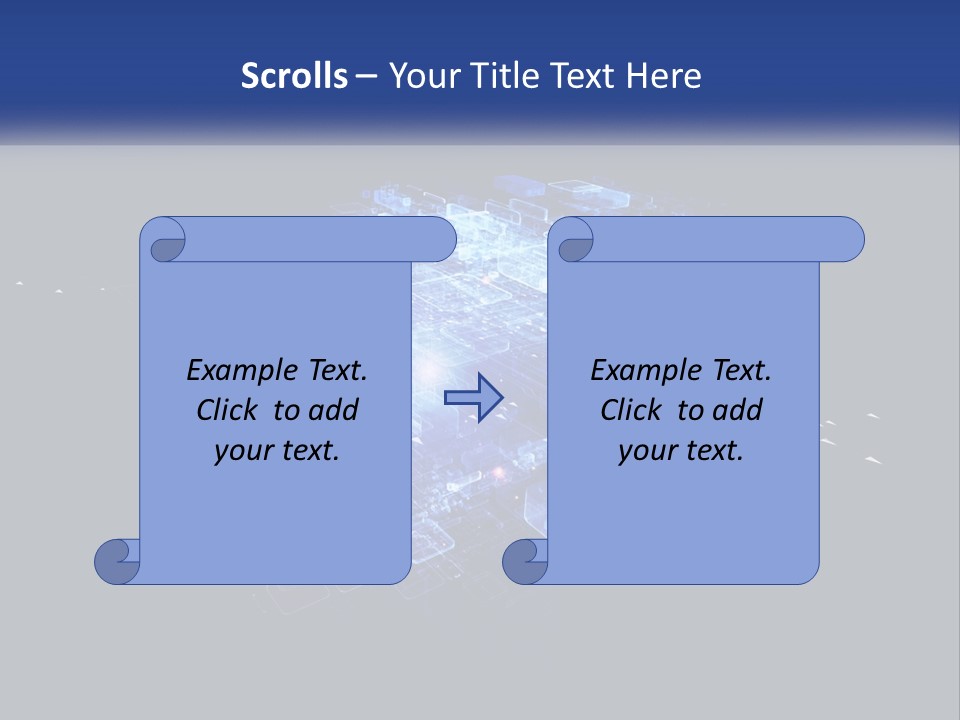 Scrolls – Your Title Text Here

Example Text.
Click to add
your text.

Example Text.
Click to add
your text.